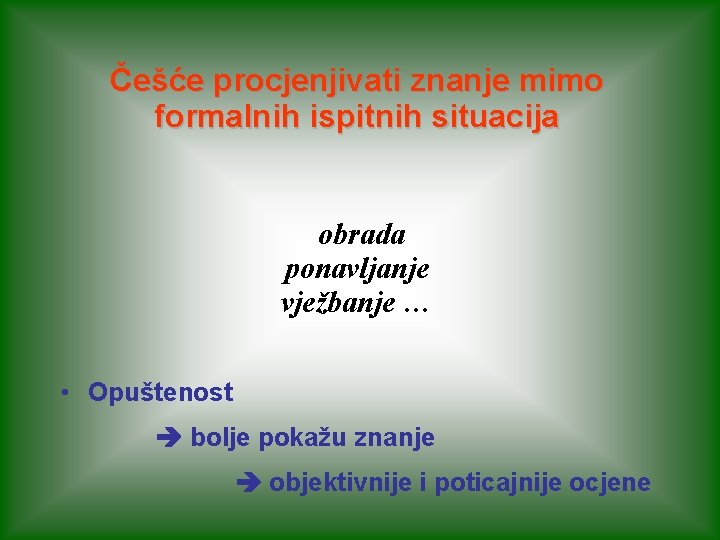 Češće procjenjivati znanje mimo formalnih ispitnih situacija

obrada
ponavljanje
vježbanje …

• Opuštenost

➔ bolje pokažu znanje

➔ objektivnije i poticajnije ocjene